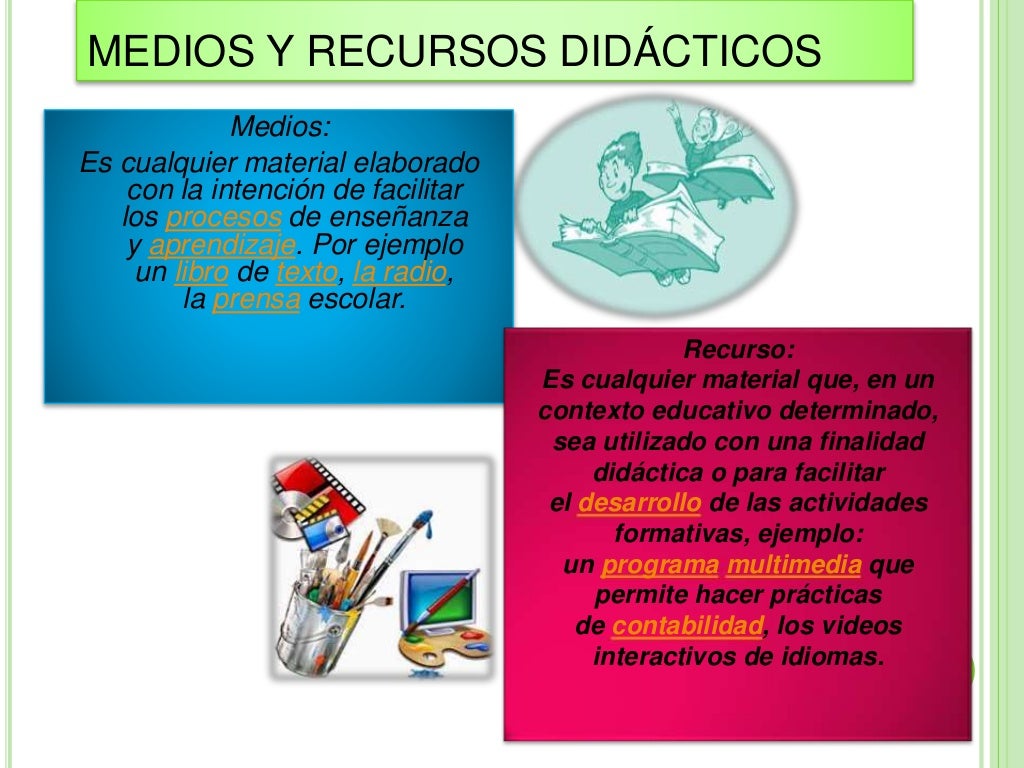 MEDIOS Y RECURSOS DIDÁCTICOS

Medios:
Es cualquier material elaborado con la intención de facilitar los procesos de enseñanza y aprendizaje. Por ejemplo un libro de texto, la radio, la prensa escolar.

Recurso:
Es cualquier material que, en un contexto educativo determinado, sea utilizado con una finalidad didáctica o para facilitar el desarrollo de las actividades formativas, ejemplo: un programa multimedia que permite hacer prácticas de contabilidad, los videos interactivos de idiomas.